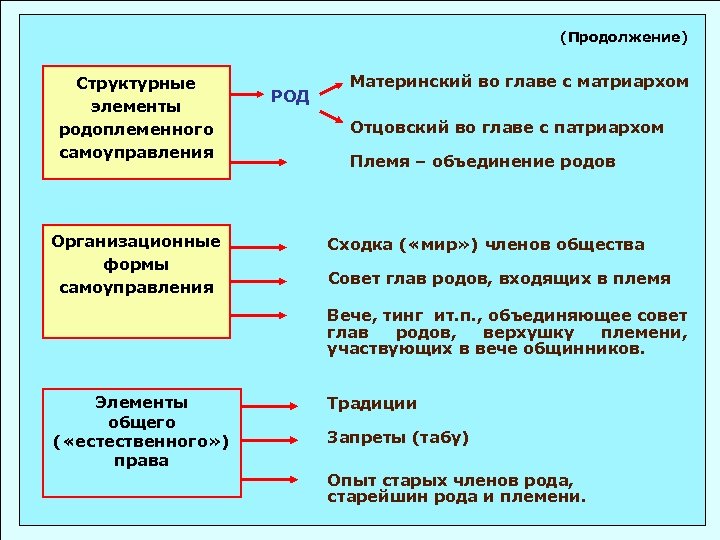 (Продолжение)

Структурные элементы родоплеменного самоуправления

РОД

Материнский во главе с матриархом

Отцовский во главе с патриархом

Племя – объединение родов

Организационные формы самоуправления

Сходка («мир») членов общества

Совет глав родов, входящих в племя

Вече, тинг ит.п., объединяющее совет глав родов, верхушку племени, участвующих в вече общинников.

Элементы общего («естественного») права

Традиции

Запреты (табу)

Опыт старых членов рода, старейшин рода и племени.